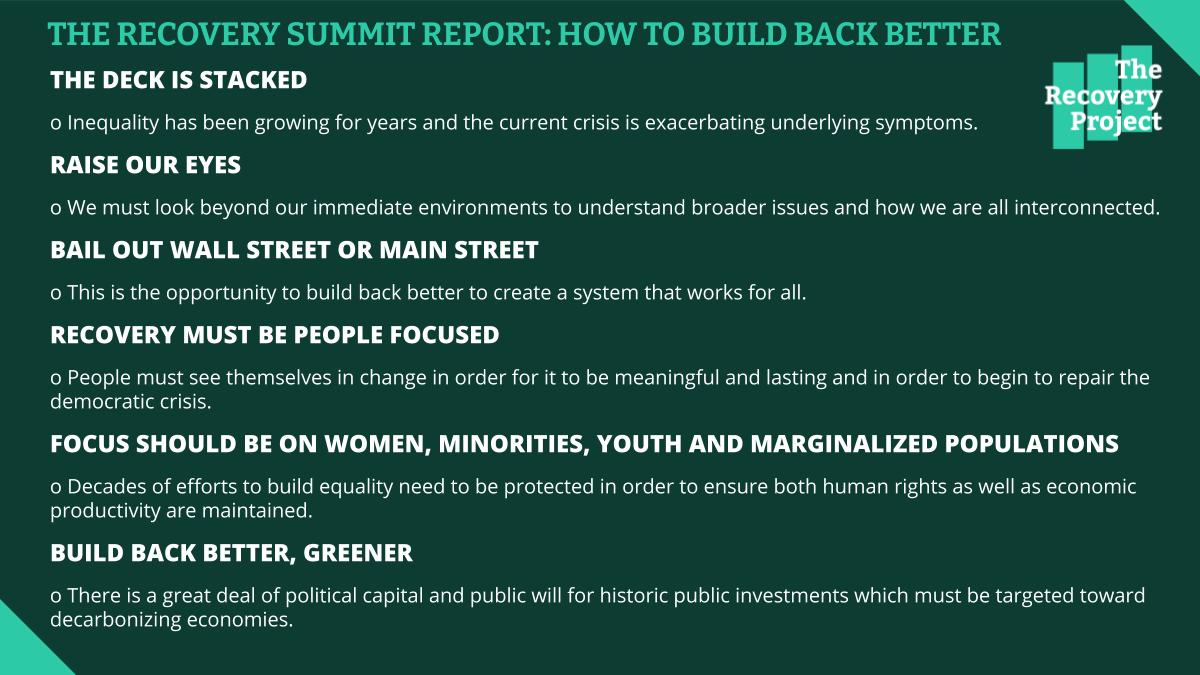 THE RECOVERY SUMMIT REPORT: HOW TO BUILD BACK BETTER

The Recovery Project

THE DECK IS STACKED

o Inequality has been growing for years and the current crisis is exacerbating underlying symptoms.

RAISE OUR EYES

o We must look beyond our immediate environments to understand broader issues and how we are all interconnected.

BAIL OUT WALL STREET OR MAIN STREET

o This is the opportunity to build back better to create a system that works for all.

RECOVERY MUST BE PEOPLE FOCUSED

o People must see themselves in change in order for it to be meaningful and lasting and in order to begin to repair the democratic crisis.

FOCUS SHOULD BE ON WOMEN, MINORITIES, YOUTH AND MARGINALIZED POPULATIONS

o Decades of efforts to build equality need to be protected in order to ensure both human rights as well as economic productivity are maintained.

BUILD BACK BETTER, GREENER

o There is a great deal of political capital and public will for historic public investments which must be targeted toward decarbonizing economies.